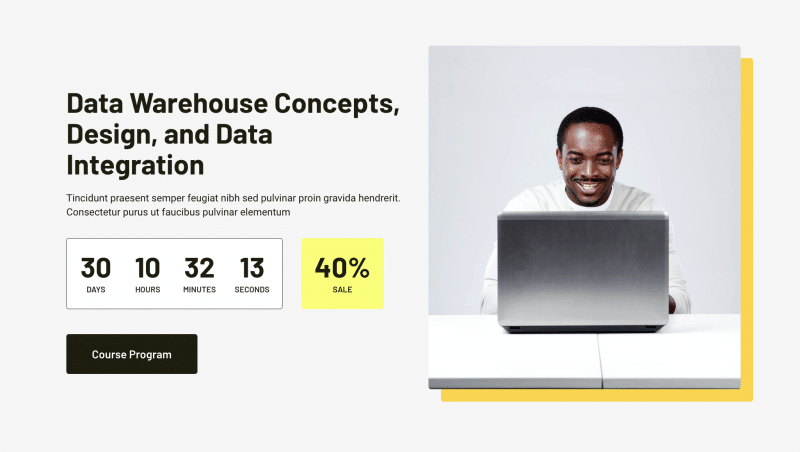 Data Warehouse Concepts, Design, and Data Integration

Tincidunt praesent semper feugiat nibh sed pulvinar proin gravida hendrerit. Consectetur purus ut faucibus pulvinar elementum

30 DAYS
10 HOURS
32 MINUTES
13 SECONDS

40% SALE

Course Program